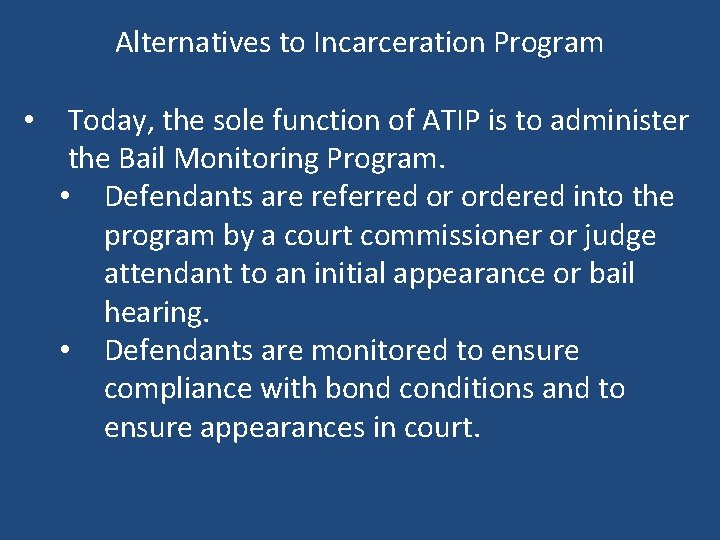 Alternatives to Incarceration Program

• Today, the sole function of ATIP is to administer the Bail Monitoring Program.
  • Defendants are referred or ordered into the program by a court commissioner or judge attendant to an initial appearance or bail hearing.
  • Defendants are monitored to ensure compliance with bond conditions and to ensure appearances in court.